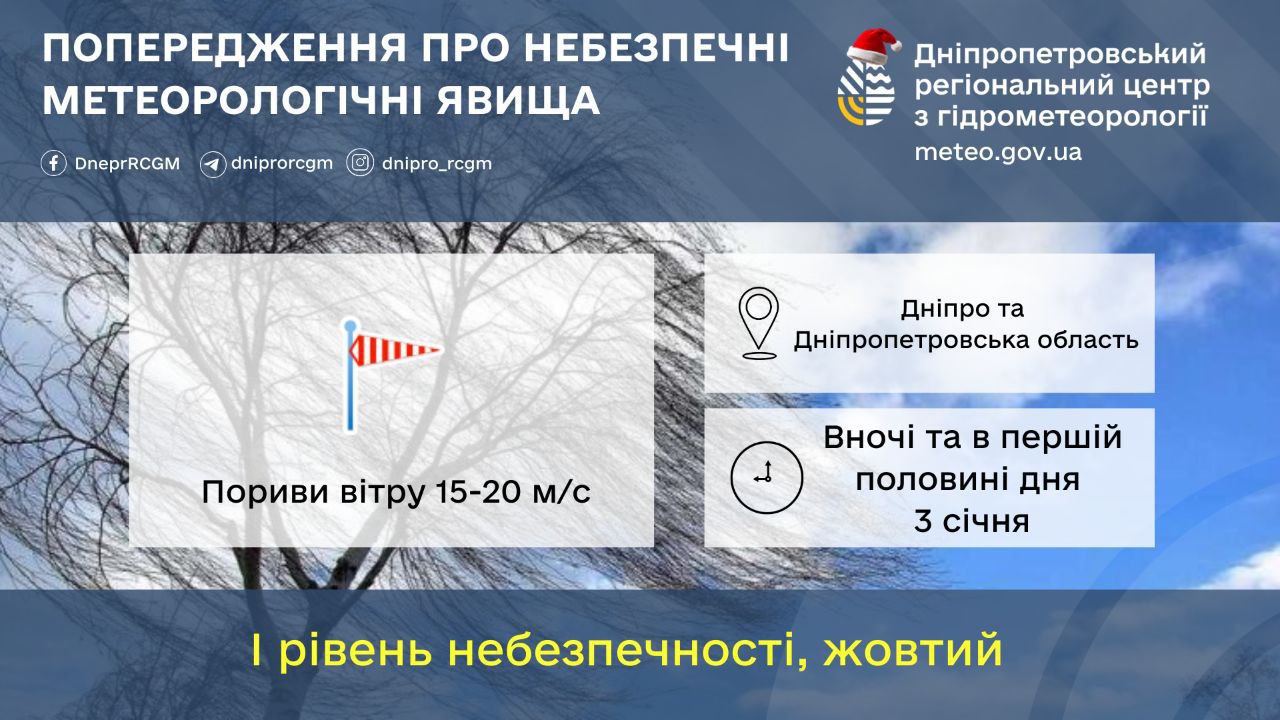 ПОПЕРЕДЖЕННЯ ПРО НЕБЕЗПЕЧНІ МЕТЕОРОЛОГІЧНІ ЯВИЩА

DneprRCGM dniprorcgm dnipro_rcgm

Дніпропетровський регіональний центр з гідрометеорології
meteo.gov.ua

Пориви вітру 15-20 м/с

Дніпро та Дніпропетровська область

Вночі та в першій половині дня 3 січня

І рівень небезпечності, жовтий